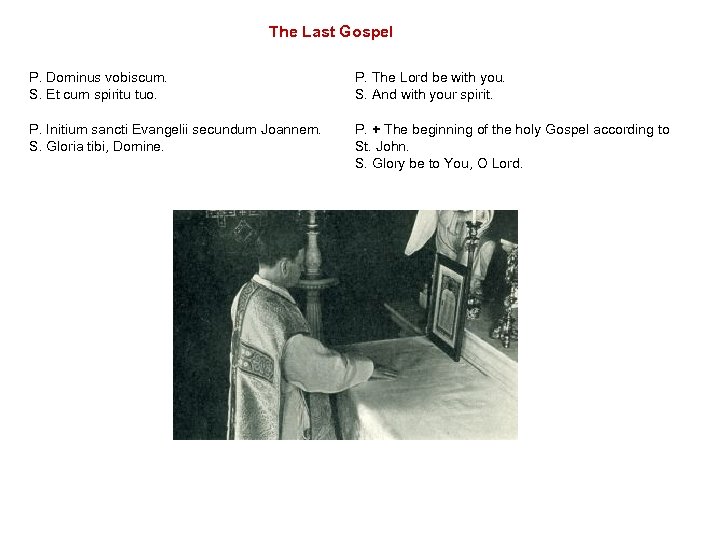 The Last Gospel

P. Dominus vobiscum.
S. Et cum spiritu tuo.

P. Initium sancti Evangelii secundum Joannem.
S. Gloria tibi, Domine.

P. The Lord be with you.
S. And with your spirit.

P. + The beginning of the holy Gospel according to St. John.
S. Glory be to You, O Lord.